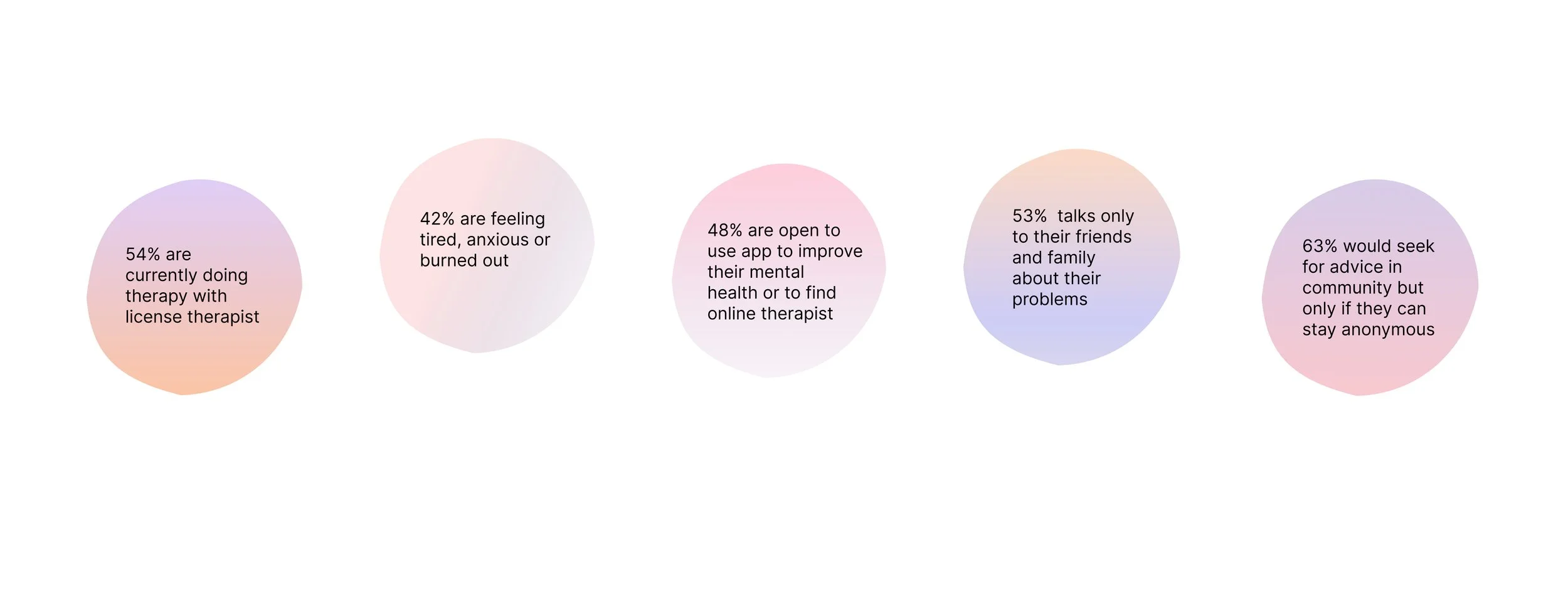 54% are currently doing therapy with license therapist

42% are feeling tired, anxious or burned out

48% are open to use app to improve their mental health or to find online therapist

53% talks only to their friends and family about their problems

63% would seek for advice in community but only if they can stay anonymous